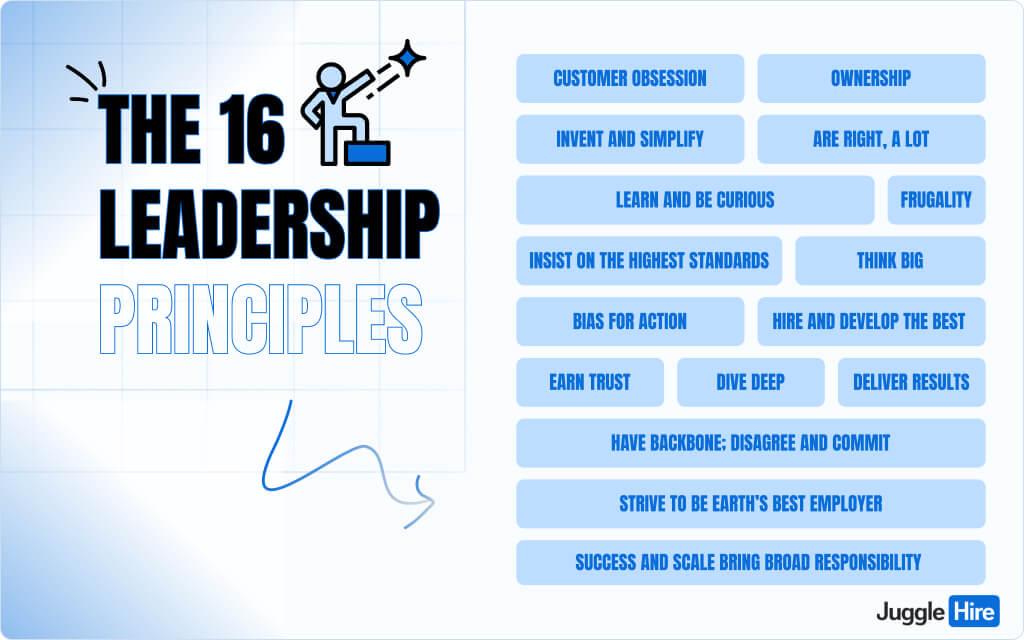 THE 16 LEADERSHIP PRINCIPLES

CUSTOMER OBSESSION
OWNERSHIP
INVENT AND SIMPLIFY
ARE RIGHT, A LOT
LEARN AND BE CURIOUS
FRUGALITY
INSIST ON THE HIGHEST STANDARDS
THINK BIG
BIAS FOR ACTION
HIRE AND DEVELOP THE BEST
EARN TRUST
DIVE DEEP
DELIVER RESULTS
HAVE BACKBONE; DISAGREE AND COMMIT
STRIVE TO BE EARTH'S BEST EMPLOYER
SUCCESS AND SCALE BRING BROAD RESPONSIBILITY

Juggle Hire